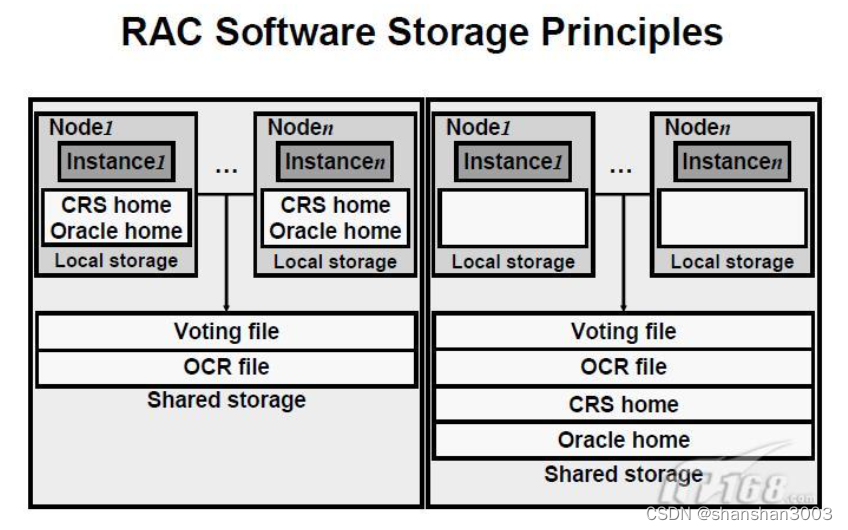 RAC Software Storage Principles

Node1

Instance1

CRS home
Oracle home

Local storage

...

Noden

Instancen

CRS home
Oracle home

Local storage

Voting file

OCR file

Shared storage

Node1

Instance1

Local storage

...

Noden

Instancen

Local storage

Voting file

OCR file

CRS home

Oracle home

Shared storage

IT168.com

CSDN @shanshan3003